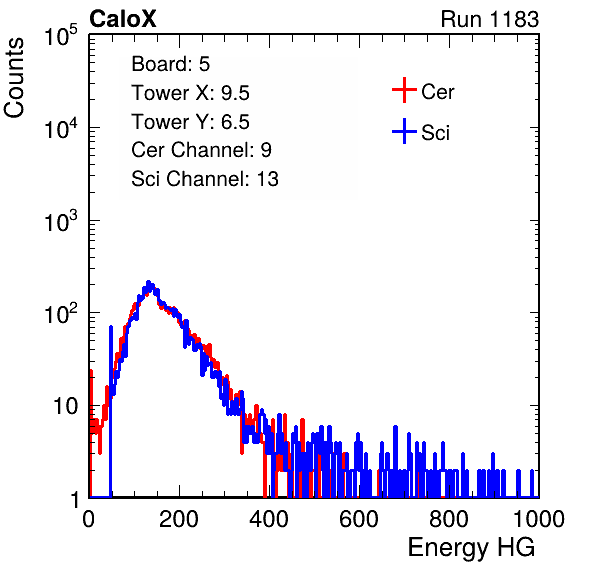 CaloX

Run 1183

Counts

$10^5$

$10^4$

$10^3$

$10^2$

10

1

Board: 5
Tower X: 9.5
Tower Y: 6.5
Cer Channel: 9
Sci Channel: 13

Cer

Sci

0

200

400

600

800

1000

Energy HG